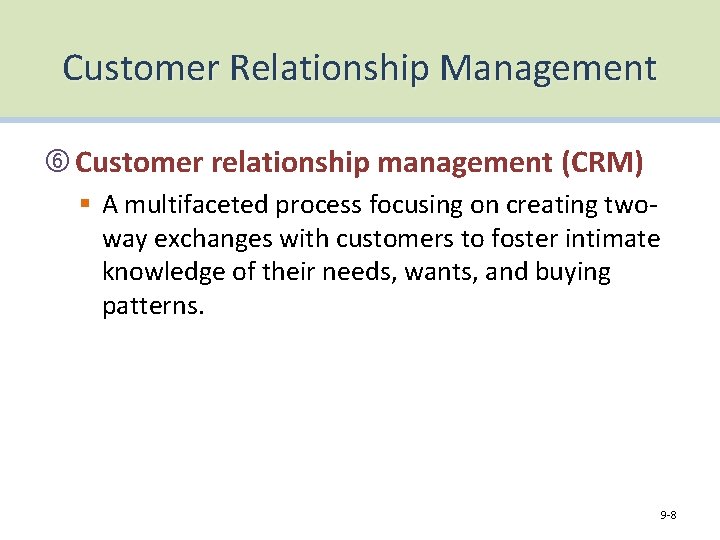 Customer Relationship Management

⑥ Customer relationship management (CRM)

▪ A multifaceted process focusing on creating two-way exchanges with customers to foster intimate knowledge of their needs, wants, and buying patterns.

9-8